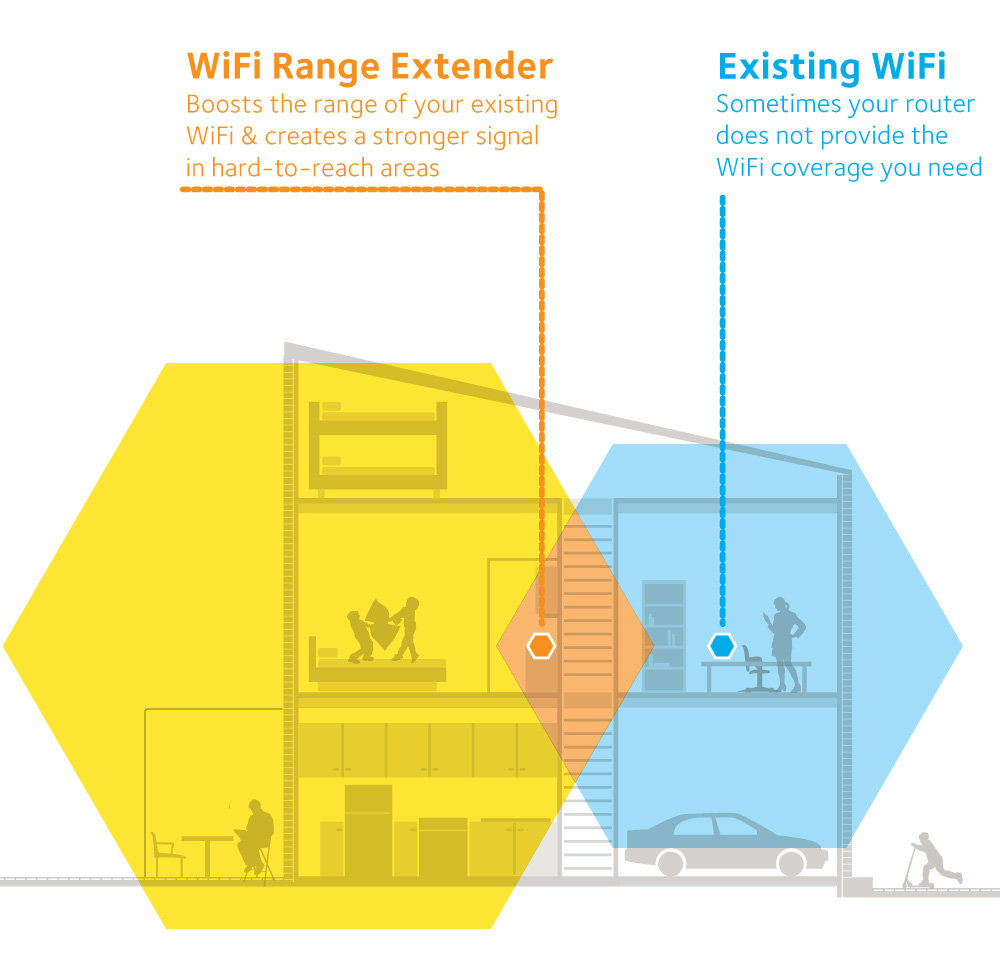 WiFi Range Extender
Boosts the range of your existing WiFi & creates a stronger signal in hard-to-reach areas

Existing WiFi
Sometimes your router does not provide the WiFi coverage you need